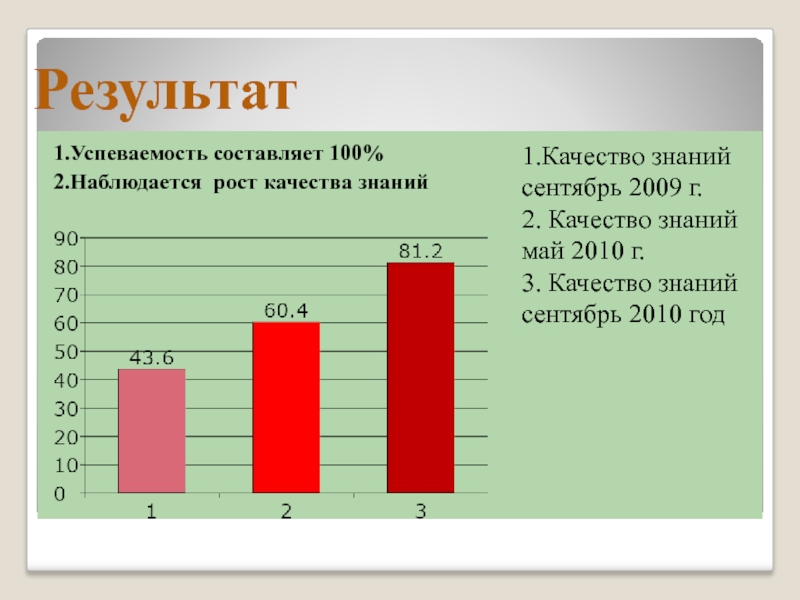 Результат

1.Успеваемость составляет 100%
2.Наблюдается рост качества знаний

90
80
70
60
50
40
30
20
10
0

43.6
60.4
81.2

1
2
3

1.Качество знаний сентябрь 2009 г.
2. Качество знаний май 2010 г.
3. Качество знаний сентябрь 2010 год